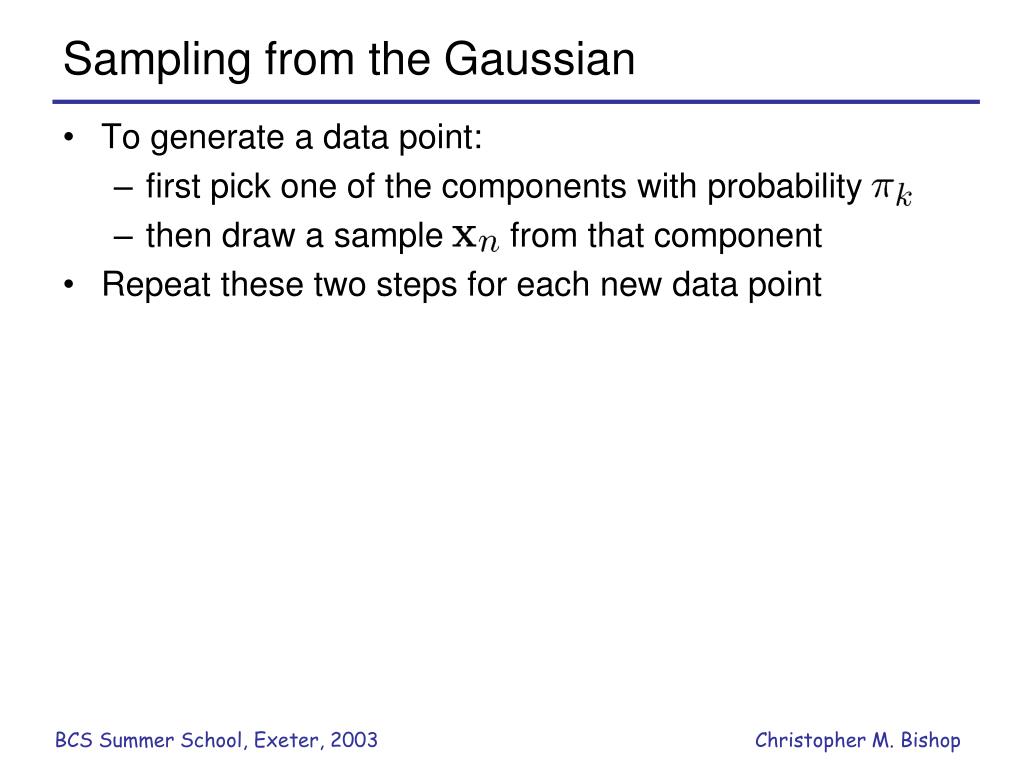 Sampling from the Gaussian

• To generate a data point:
  – first pick one of the components with probability $\pi_k$
  – then draw a sample $\mathbf{x}_n$ from that component
• Repeat these two steps for each new data point

BCS Summer School, Exeter, 2003

Christopher M. Bishop